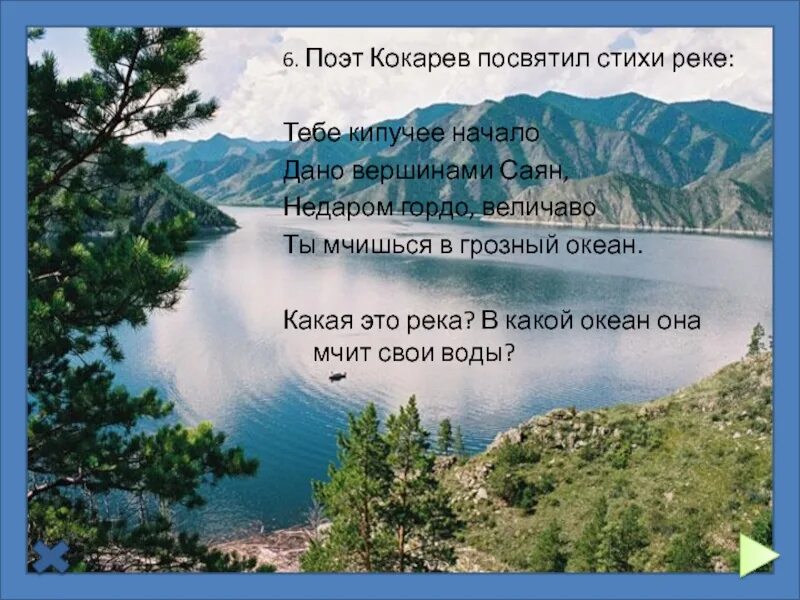 6. Поэт Кокарев посвятил стихи реке:

Тебе кипучее начало
Дано вершинами Саян,
Недаром гордо, величаво
Ты мчишься в грозный океан.

Какая это река? В какой океан она мчит свои воды?